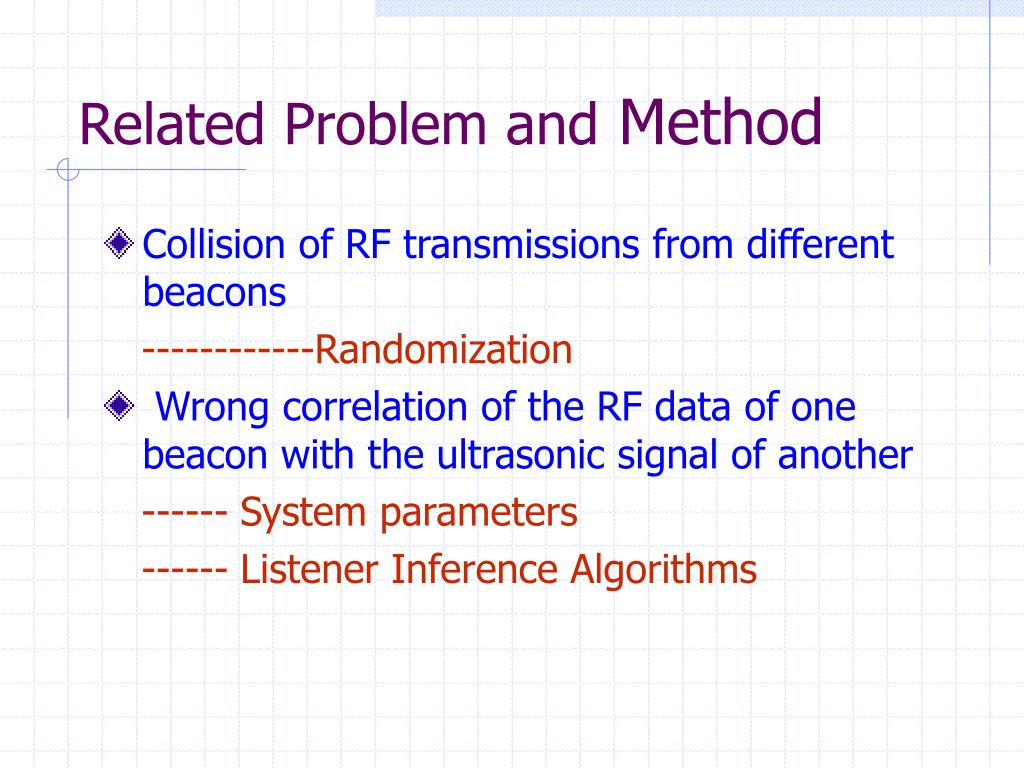 Related Problem and Method

Collision of RF transmissions from different beacons

------------Randomization

Wrong correlation of the RF data of one beacon with the ultrasonic signal of another

------ System parameters

------ Listener Inference Algorithms